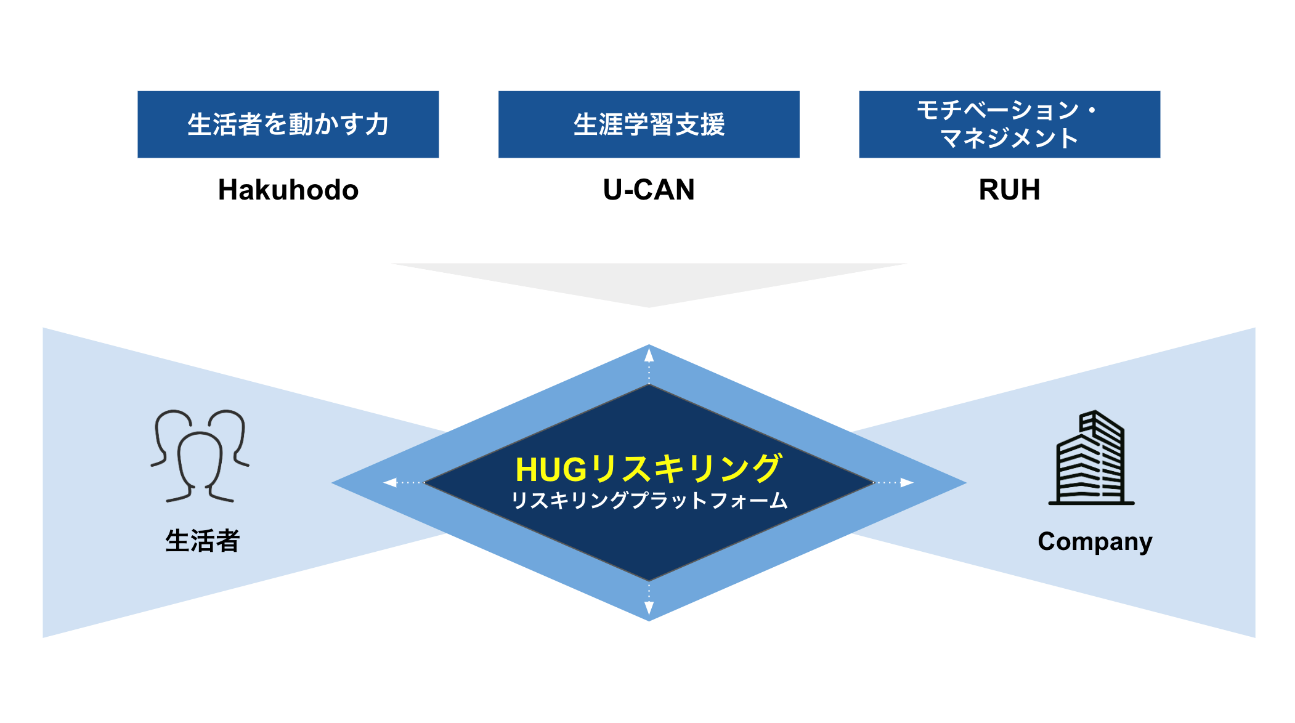 生活者を動かす力

Hakuhodo

生涯学習支援

U-CAN

モチベーション・マネジメント

RUH

生活者

HUGリスキリング
リスキリングプラットフォーム

Company